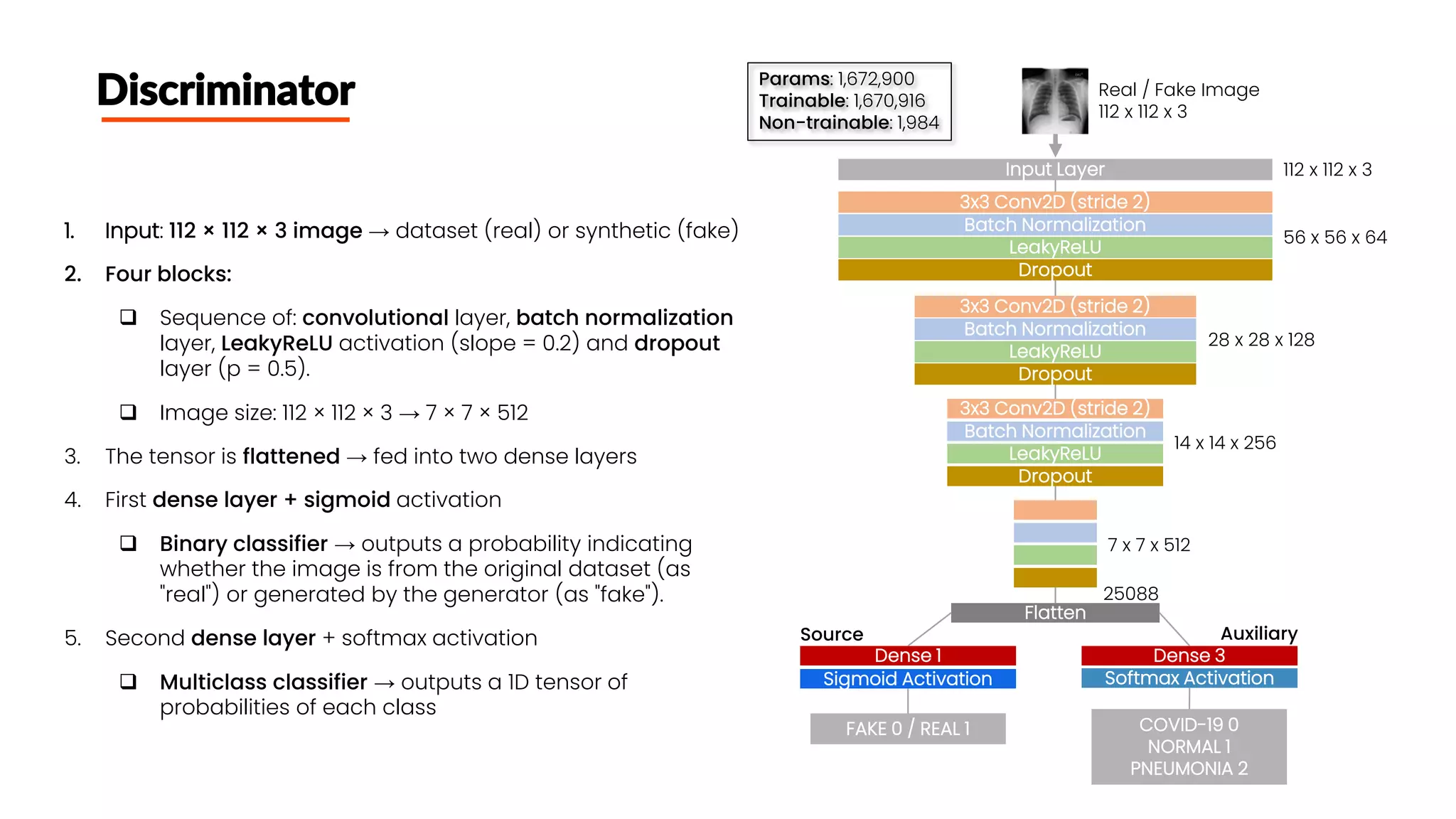 Discriminator

1. Input: 112 × 112 × 3 image → dataset (real) or synthetic (fake)

2. Four blocks:

❑ Sequence of: convolutional layer, batch normalization layer, LeakyReLU activation (slope = 0.2) and dropout layer (p = 0.5).

❑ Image size: 112 × 112 × 3 → 7 × 7 × 512

3. The tensor is flattened → fed into two dense layers

4. First dense layer + sigmoid activation

❑ Binary classifier → outputs a probability indicating whether the image is from the original dataset (as "real") or generated by the generator (as "fake").

5. Second dense layer + softmax activation

❑ Multiclass classifier → outputs a 1D tensor of probabilities of each class

Params: 1,672,900
Trainable: 1,670,916
Non-trainable: 1,984

Real / Fake Image
112 x 112 x 3

Input Layer
112 x 112 x 3

3x3 Conv2D (stride 2)
Batch Normalization
LeakyReLU
Dropout
56 x 56 x 64

3x3 Conv2D (stride 2)
Batch Normalization
LeakyReLU
Dropout
28 x 28 x 128

3x3 Conv2D (stride 2)
Batch Normalization
LeakyReLU
Dropout
14 x 14 x 256

7 x 7 x 512

25088
Flatten

Source
Dense 1
Sigmoid Activation
FAKE 0 / REAL 1

Auxiliary
Dense 3
Softmax Activation
COVID-19 0
NORMAL 1
PNEUMONIA 2